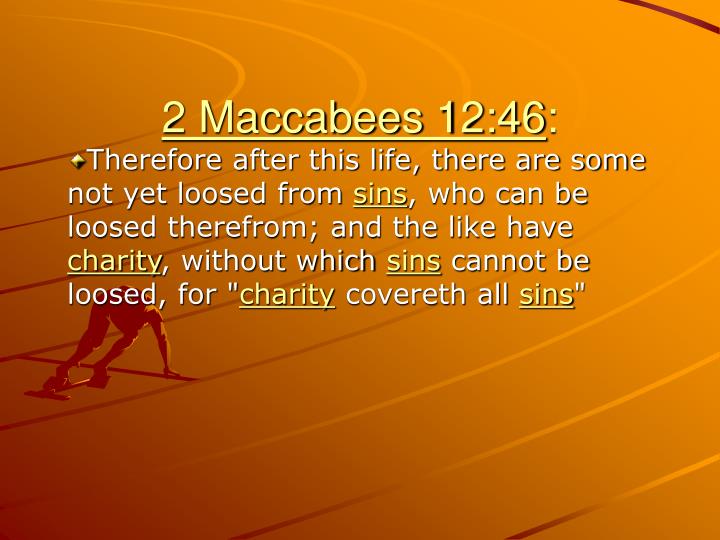 2 Maccabees 12:46:

Therefore after this life, there are some not yet loosed from sins, who can be loosed therefrom; and the like have charity, without which sins cannot be loosed, for "charity covereth all sins"